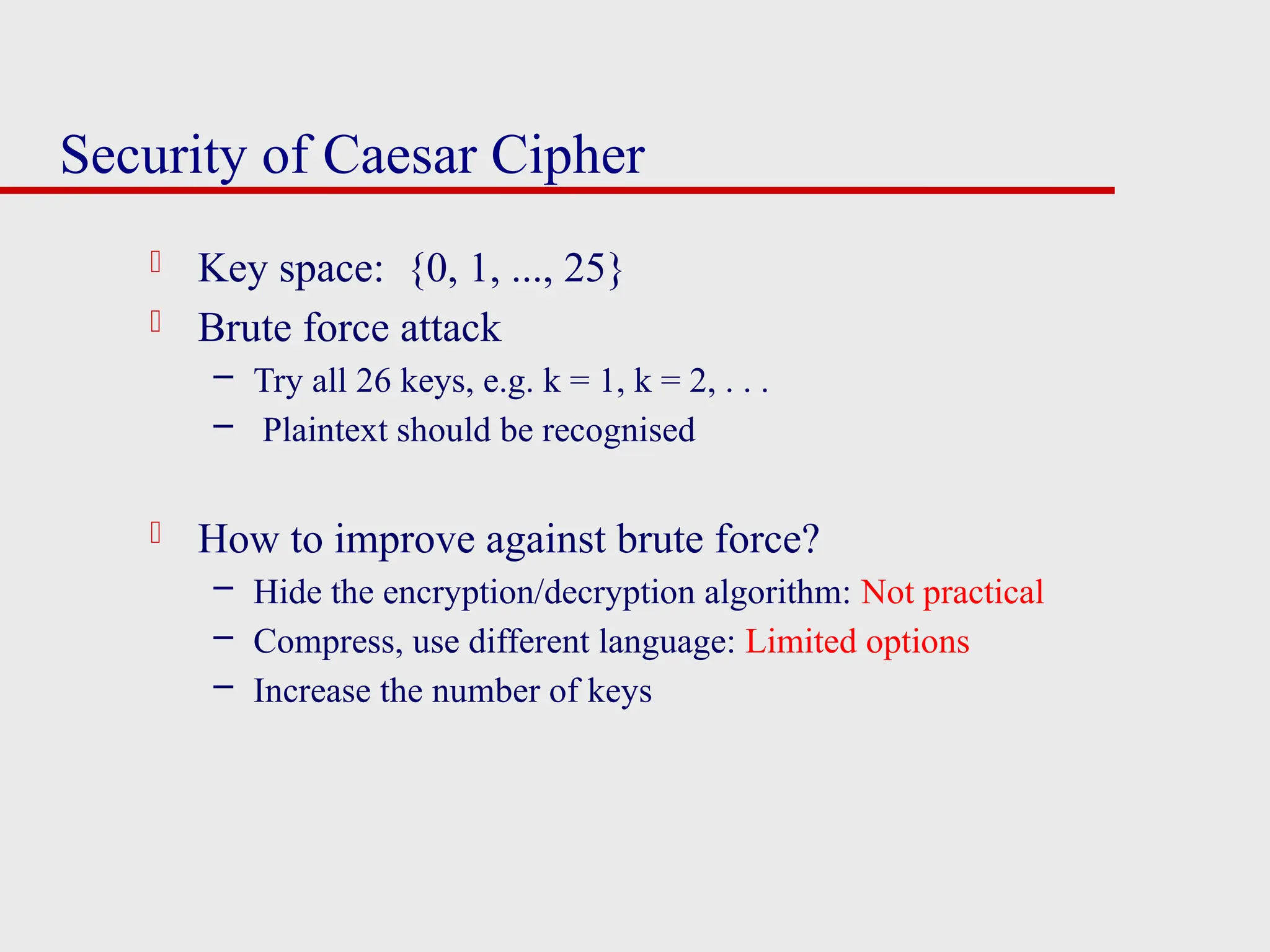 Security of Caesar Cipher

Key space: {0, 1, ..., 25}

Brute force attack

– Try all 26 keys, e.g. k = 1, k = 2, . . .

– Plaintext should be recognised

How to improve against brute force?

– Hide the encryption/decryption algorithm: Not practical

– Compress, use different language: Limited options

– Increase the number of keys